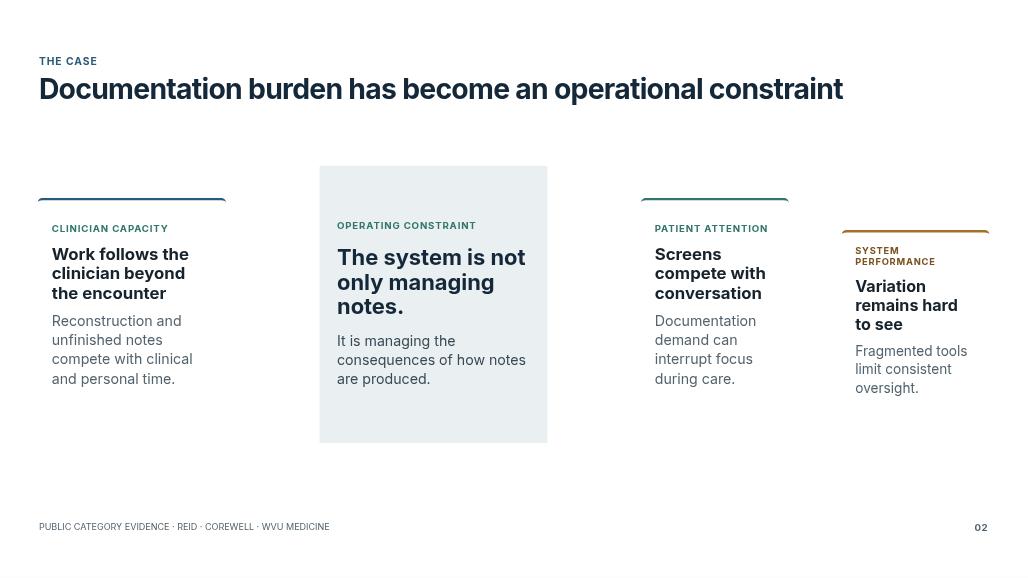 THE CASE

Documentation burden has become an operational constraint

CLINICIAN CAPACITY

Work follows the clinician beyond the encounter

Reconstruction and unfinished notes compete with clinical and personal time.

OPERATING CONSTRAINT

The system is not only managing notes.

It is managing the consequences of how notes are produced.

PATIENT ATTENTION

Screens compete with conversation

Documentation demand can interrupt focus during care.

SYSTEM PERFORMANCE

Variation remains hard to see

Fragmented tools limit consistent oversight.

PUBLIC CATEGORY EVIDENCE · REID · COREWELL · WVU MEDICINE

02